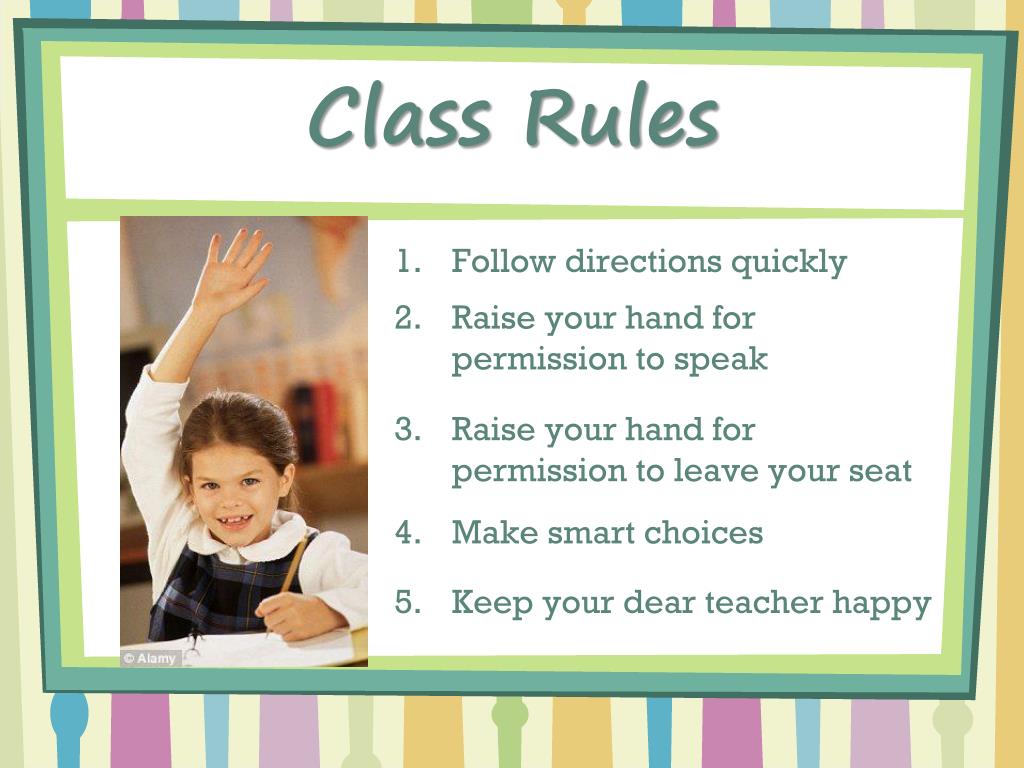 Class Rules

© Alamy

1. Follow directions quickly
2. Raise your hand for permission to speak
3. Raise your hand for permission to leave your seat
4. Make smart choices
5. Keep your dear teacher happy